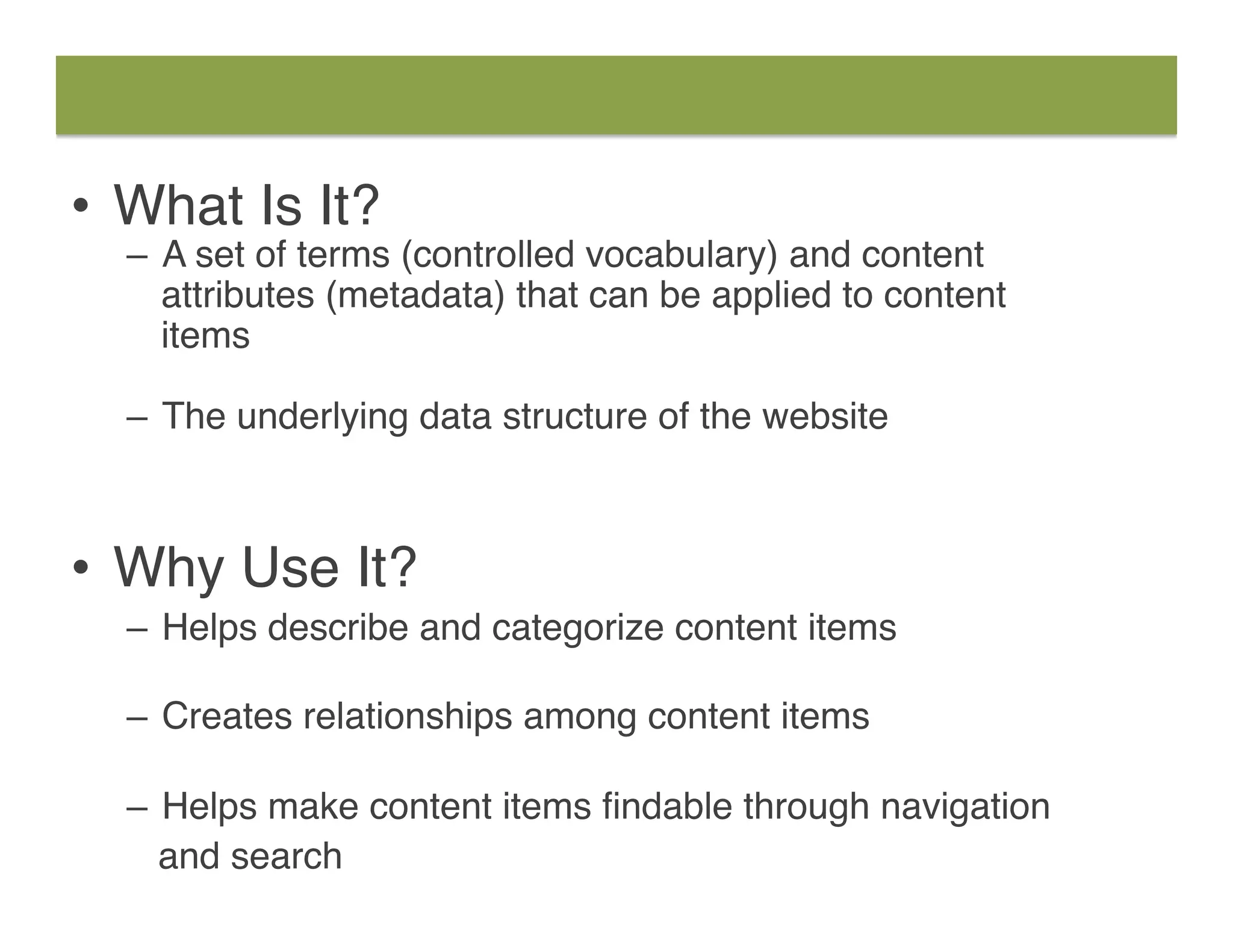 • What Is It?

– A set of terms (controlled vocabulary) and content attributes (metadata) that can be applied to content items

– The underlying data structure of the website

• Why Use It?

– Helps describe and categorize content items

– Creates relationships among content items

– Helps make content items findable through navigation and search